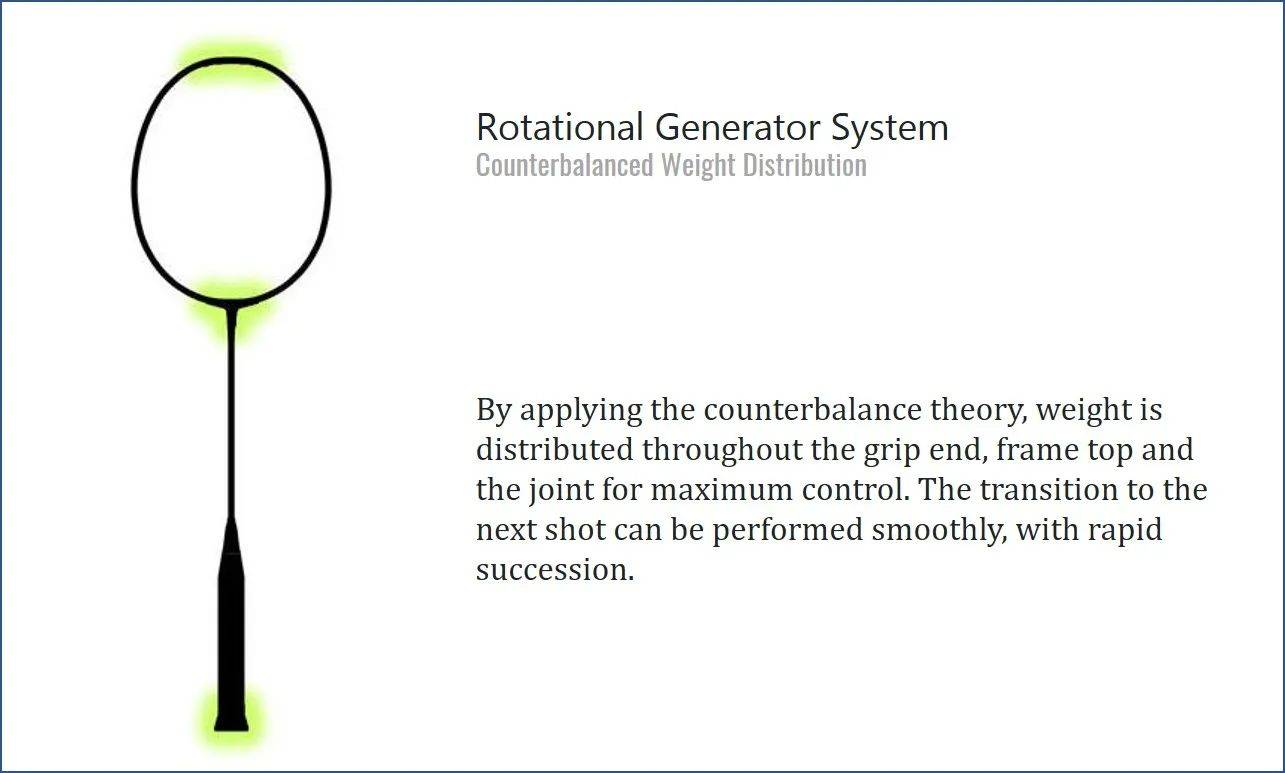 Rotational Generator System
Counterbalanced Weight Distribution

By applying the counterbalance theory, weight is distributed throughout the grip end, frame top and the joint for maximum control. The transition to the next shot can be performed smoothly, with rapid succession.